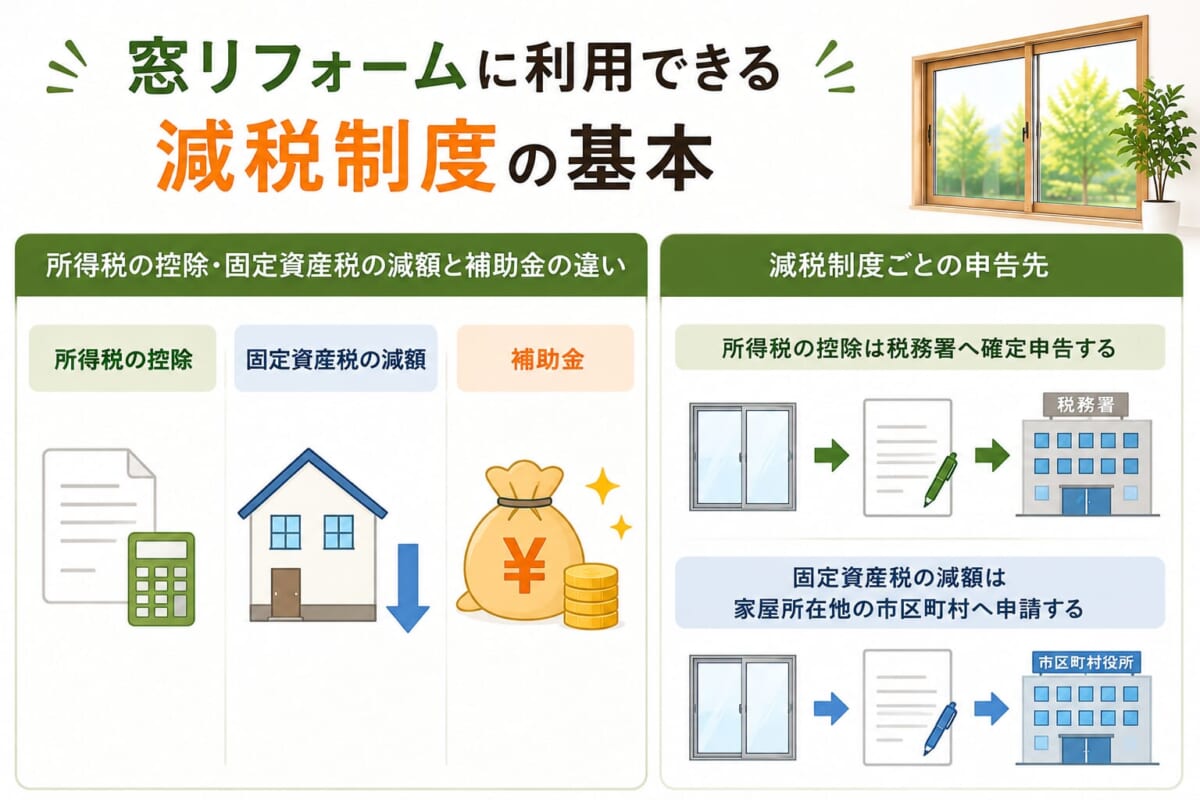 窓リフォームに利用できる
減税制度の基本

所得税の控除・固定資産税の減額と補助金の違い

所得税の控除

固定資産税の減額

補助金

¥

減税制度ごとの申告先

所得税の控除は税務署へ確定申告する

税務署

固定資産税の減額は
家屋所在地の市区町村へ申請する

市区町村役所